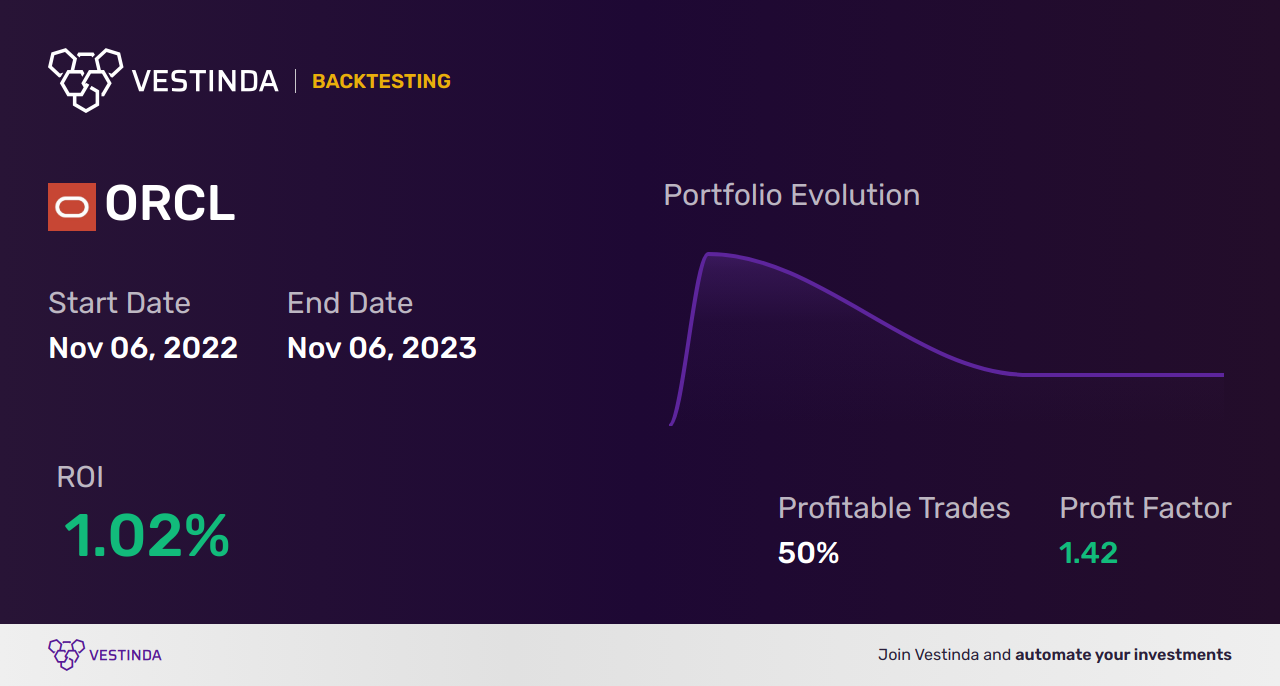 VESTINDA | BACKTESTING

ORCL

Start Date
Nov 06, 2022

End Date
Nov 06, 2023

Portfolio Evolution

ROI
1.02%

Profitable Trades
50%

Profit Factor
1.42

VESTINDA

Join Vestinda and automate your investments